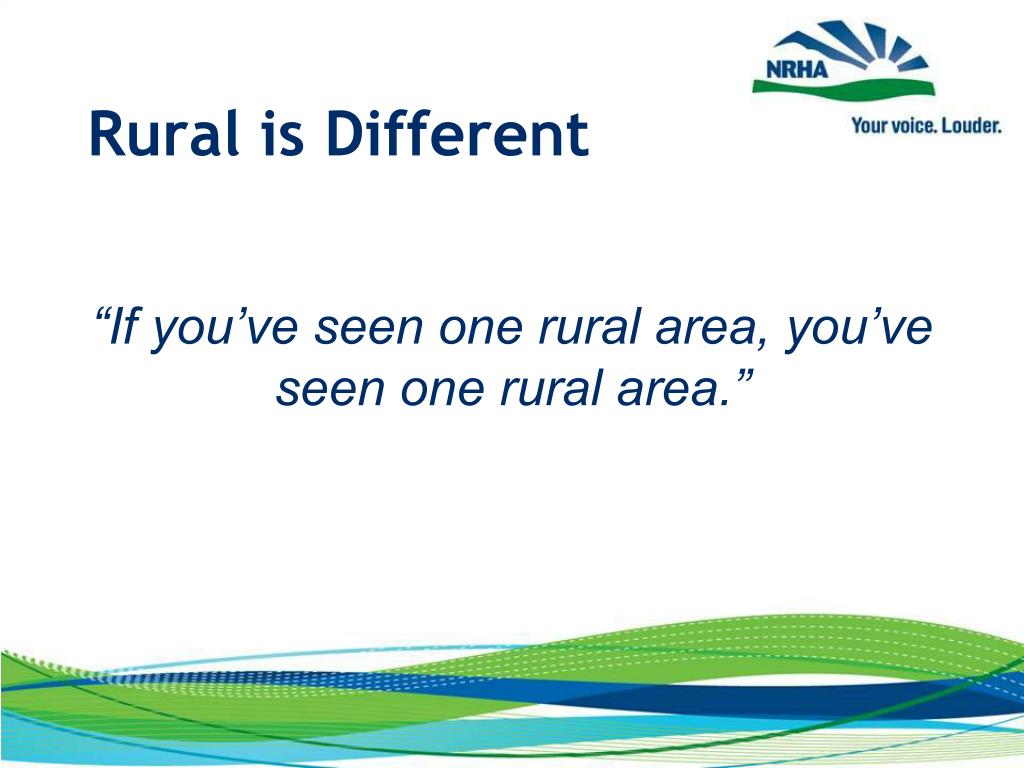 NRHA

Your voice. Louder.

Rural is Different

“If you’ve seen one rural area, you’ve seen one rural area.”